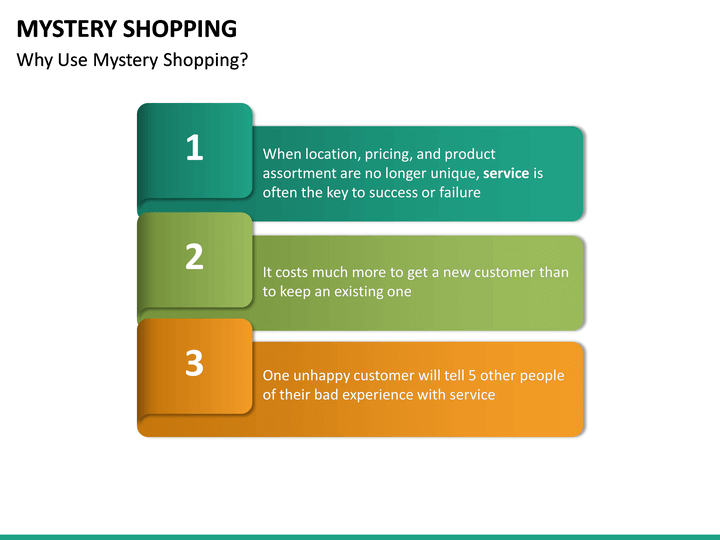 MYSTERY SHOPPING
Why Use Mystery Shopping?

1
When location, pricing, and product assortment are no longer unique, service is often the key to success or failure

2
It costs much more to get a new customer than to keep an existing one

3
One unhappy customer will tell 5 other people of their bad experience with service